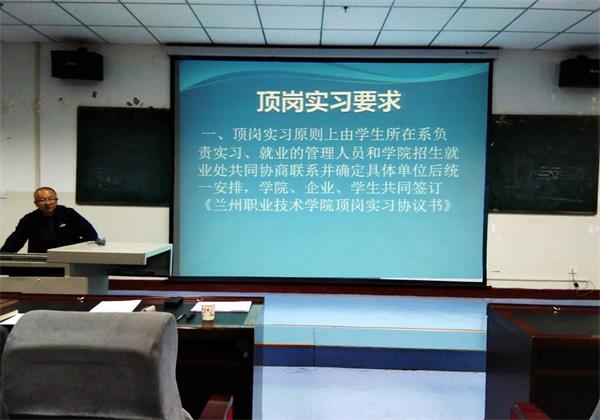 顶岗实习要求

一、顶岗实习原则上由学生所在系负责实习、就业的管理人员和学院招生就业处共同协商联系并确定具体单位后统一安排，学院、企业、学生共同签订《兰州职业技术学院顶岗实习协议书》